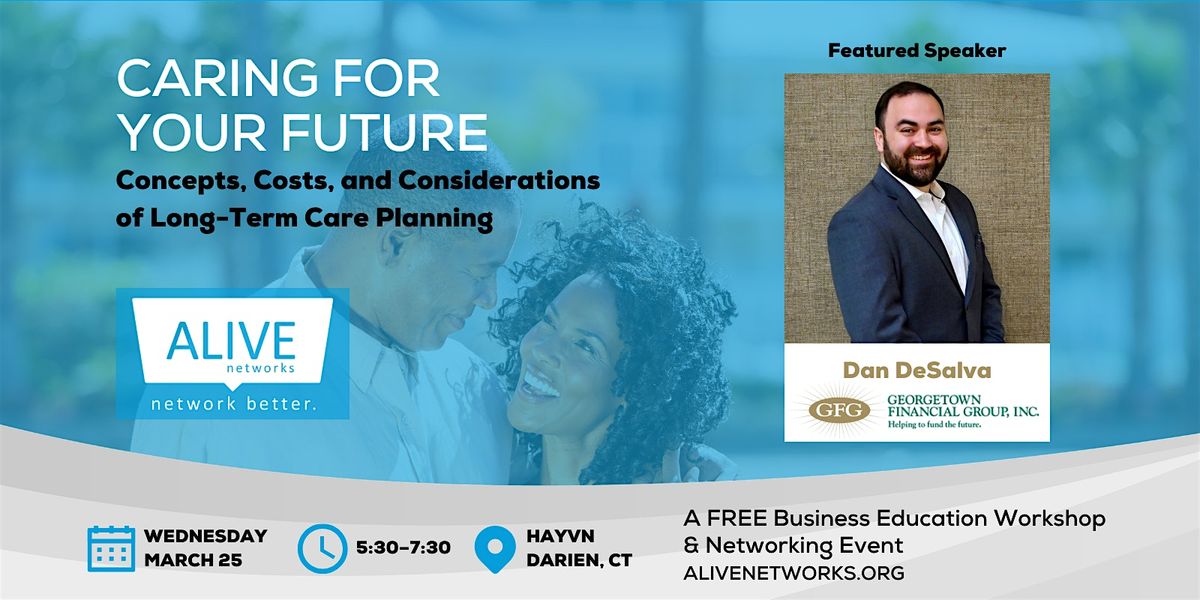 CARING FOR YOUR FUTURE
Concepts, Costs, and Considerations of Long-Term Care Planning

ALIVE
networks
network better.

Featured Speaker

Dan DeSalva

GFG GEORGETOWN FINANCIAL GROUP, INC.
Helping to fund the future.

WEDNESDAY MARCH 25

5:30-7:30

HAYVN DARIEN, CT

A FREE Business Education Workshop & Networking Event
ALIVENETWORKS.ORG